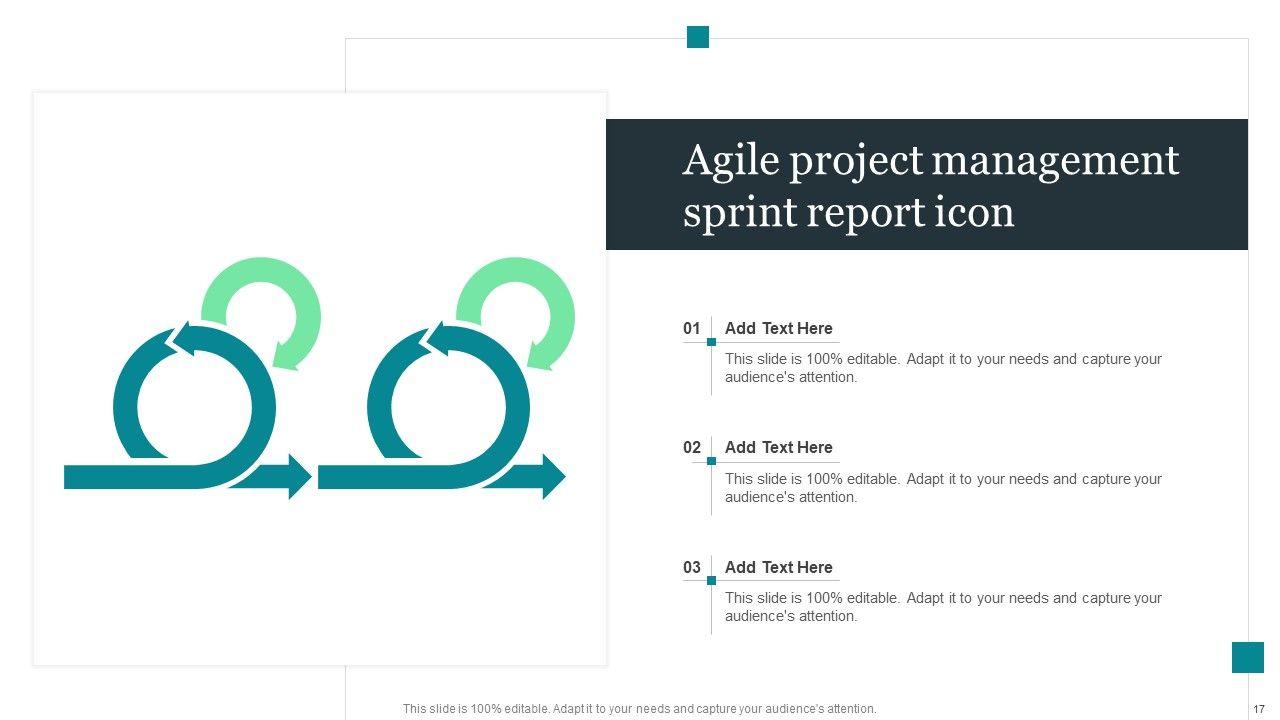 Agile project management sprint report icon

01 Add Text Here

This slide is 100% editable. Adapt it to your needs and capture your audience's attention.

02 Add Text Here

This slide is 100% editable. Adapt it to your needs and capture your audience's attention.

03 Add Text Here

This slide is 100% editable. Adapt it to your needs and capture your audience's attention.

This slide is 100% editable. Adapt it to your needs and capture your audience's attention.

17